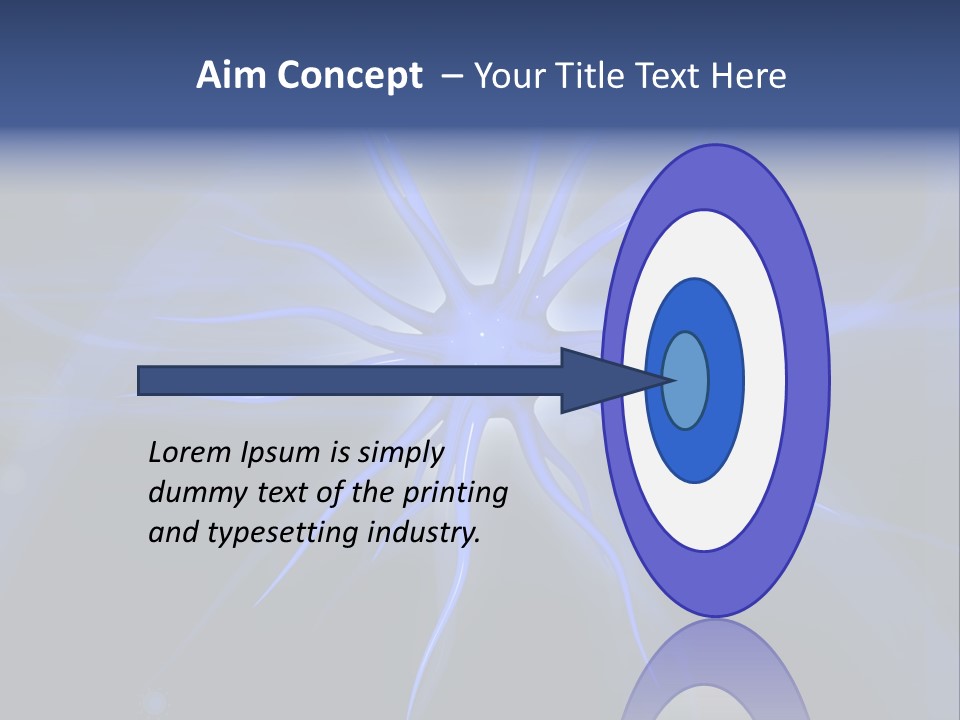 Aim Concept – Your Title Text Here

Lorem Ipsum is simply dummy text of the printing and typesetting industry.